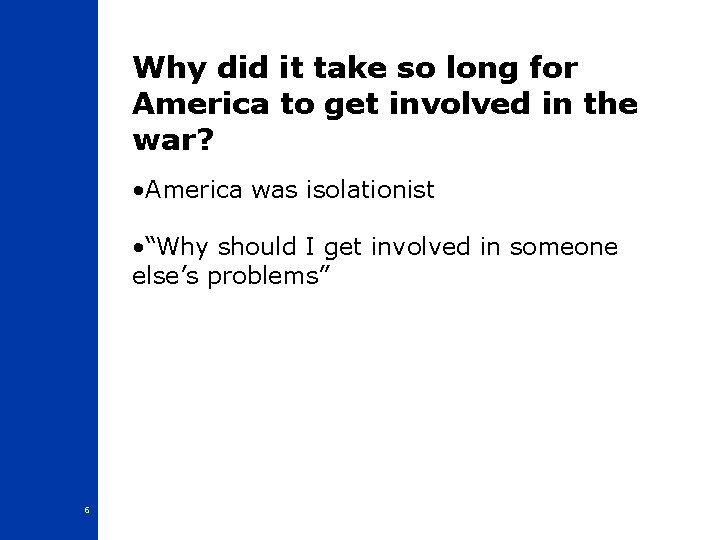 Why did it take so long for America to get involved in the war?

•America was isolationist

•“Why should I get involved in someone else’s problems”

6